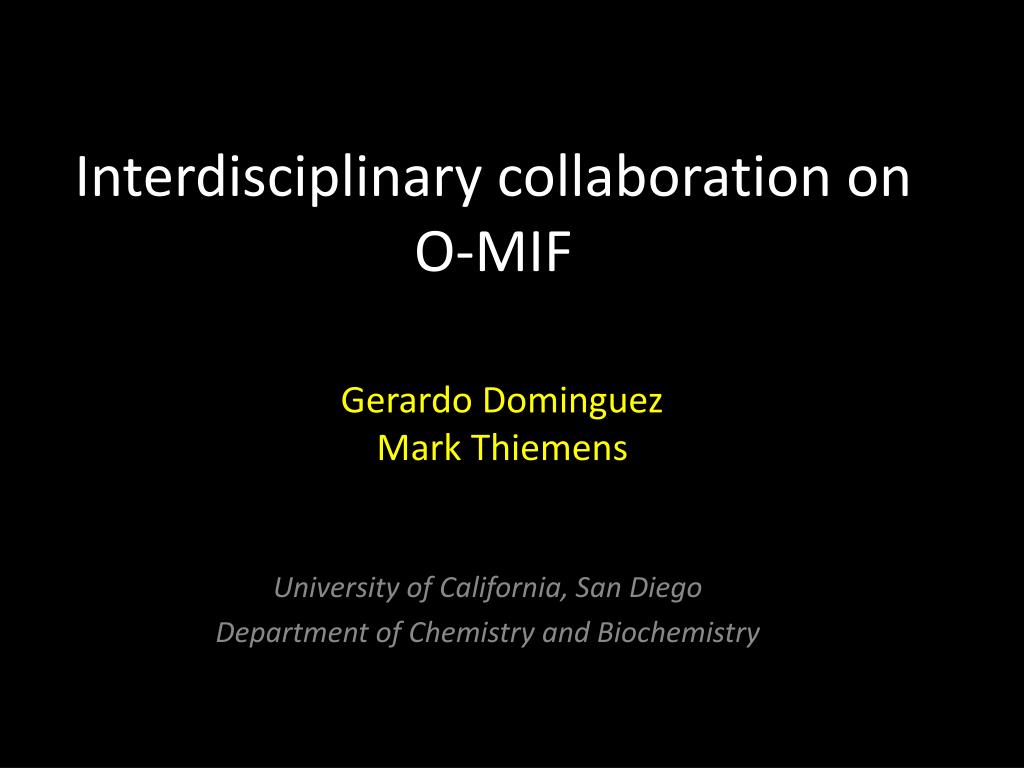 Interdisciplinary collaboration on O-MIF

Gerardo Dominguez
Mark Thiemens

University of California, San Diego
Department of Chemistry and Biochemistry